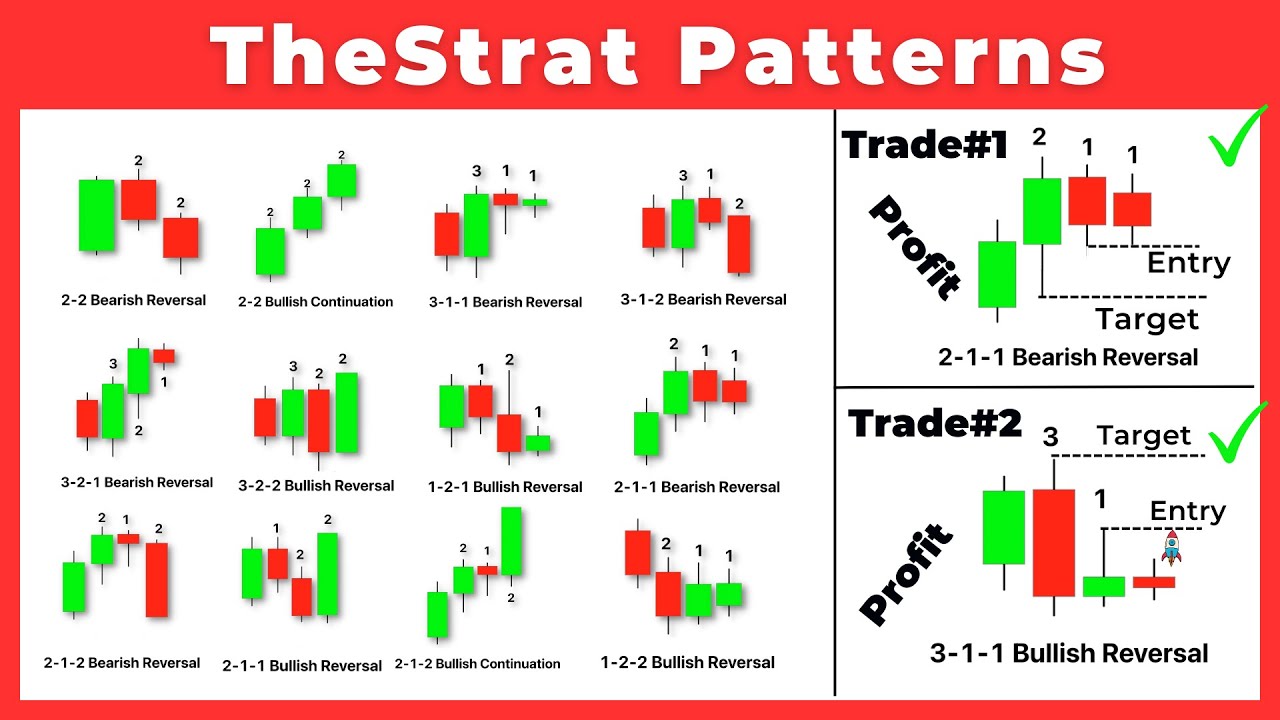 TheStrat Patterns

2
2
2-2 Bearish Reversal

2
2
2
2-2 Bullish Continuation

3 1 1
3-1-1 Bearish Reversal

3 1
2
3-1-2 Bearish Reversal

3
1
2
3-2-1 Bearish Reversal

3 2 2
3-2-2 Bullish Reversal

1 2
1
1-2-1 Bullish Reversal

2 1 1
2-1-1 Bearish Reversal

2 1 2
2-1-2 Bearish Reversal

1
2 2
2-1-1 Bullish Reversal

2 1
2
2-1-2 Bullish Continuation

2 1 1
1-2-2 Bullish Reversal

Trade#1
2 1 1
Profit
Entry
Target
2-1-1 Bearish Reversal

Trade#2
3 Target
1 Entry
Profit
3-1-1 Bullish Reversal